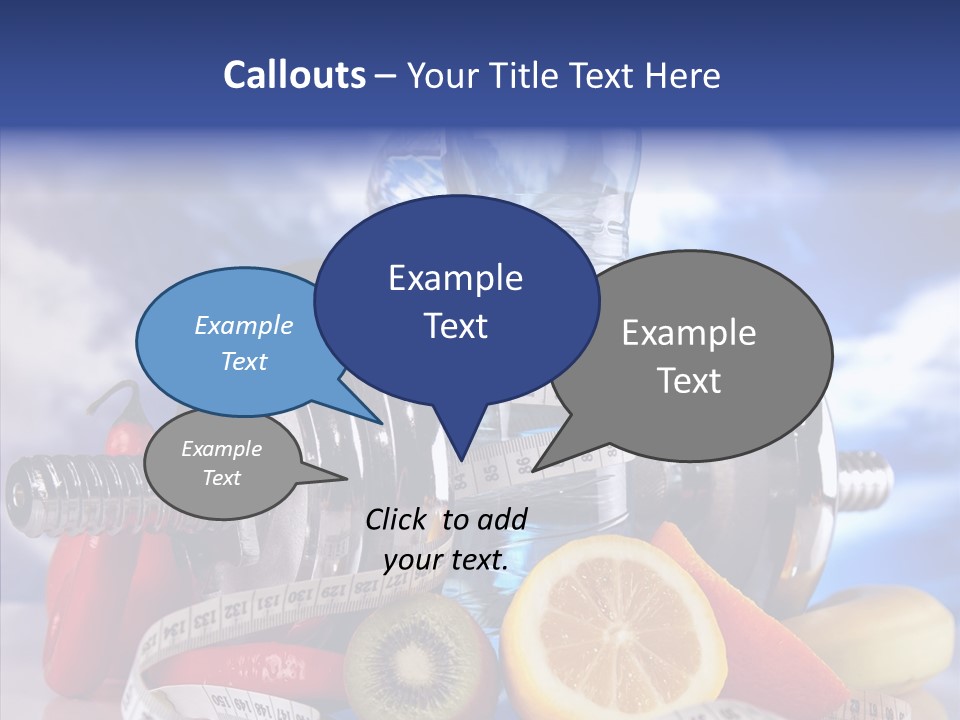 Callouts – Your Title Text Here

Example Text

Example Text

Example Text

Example Text

Click to add your text.